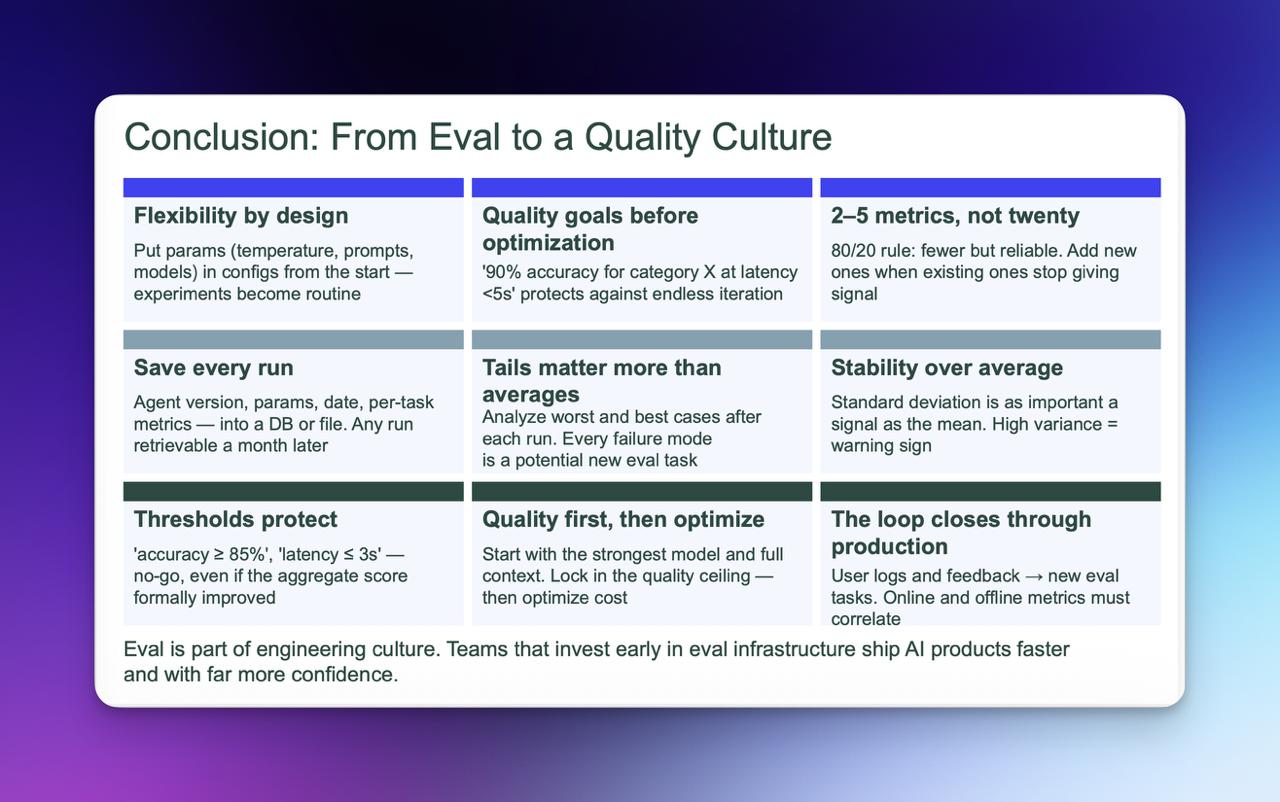 Conclusion: From Eval to a Quality Culture

Flexibility by design

Put params (temperature, prompts, models) in configs from the start — experiments become routine

Quality goals before optimization

'90% accuracy for category X at latency <5s' protects against endless iteration

2–5 metrics, not twenty

80/20 rule: fewer but reliable. Add new ones when existing ones stop giving signal

Save every run

Agent version, params, date, per-task metrics — into a DB or file. Any run retrievable a month later

Tails matter more than averages

Analyze worst and best cases after each run. Every failure mode is a potential new eval task

Stability over average

Standard deviation is as important a signal as the mean. High variance = warning sign

Thresholds protect

'accuracy ≥ 85%', 'latency ≤ 3s' — no-go, even if the aggregate score formally improved

Quality first, then optimize

Start with the strongest model and full context. Lock in the quality ceiling — then optimize cost

The loop closes through production

User logs and feedback → new eval tasks. Online and offline metrics must correlate

Eval is part of engineering culture. Teams that invest early in eval infrastructure ship AI products faster and with far more confidence.